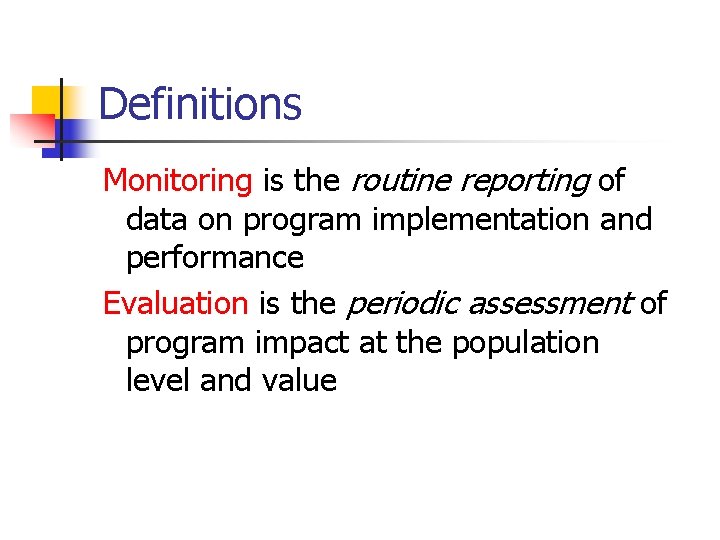 Definitions

Monitoring is the routine reporting of data on program implementation and performance

Evaluation is the periodic assessment of program impact at the population level and value